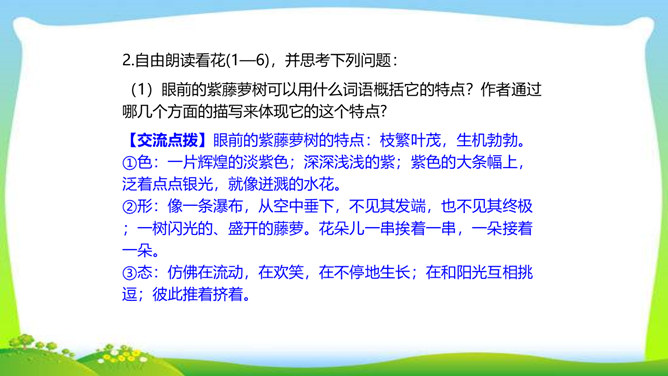 2.自由朗读看花(1—6)，并思考下列问题：

（1）眼前的紫藤萝树可以用什么词语概括它的特点？作者通过哪几个方面的描写来体现它的这个特点?

【交流点拨】眼前的紫藤萝树的特点：枝繁叶茂，生机勃勃。
①色：一片辉煌的淡紫色；深深浅浅的紫；紫色的大条幅上，泛着点点银光，就像迸溅的水花。
②形：像一条瀑布，从空中垂下，不见其发端，也不见其终极；一树闪光的、盛开的藤萝。花朵儿一串挨着一串，一朵接着一朵。
③态：仿佛在流动，在欢笑，在不停地生长；在和阳光互相挑逗；彼此推着挤着。